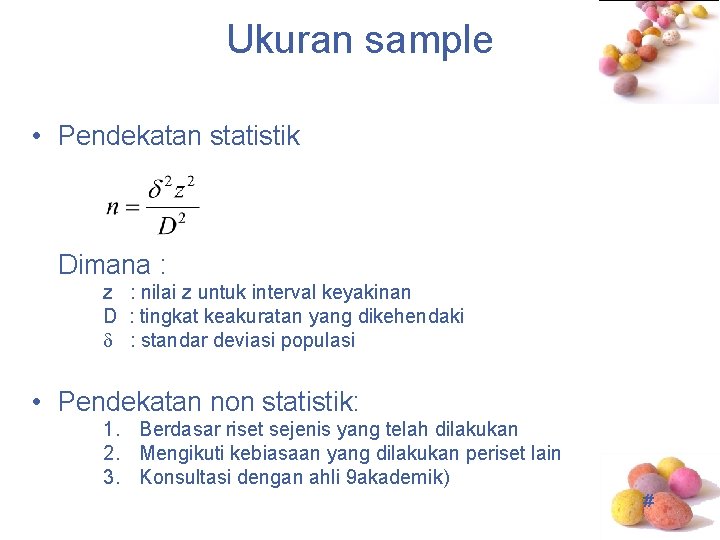 Ukuran sample

• Pendekatan statistik

$n = \frac{\delta^2 z^2}{D^2}$

Dimana :

z : nilai z untuk interval keyakinan
D : tingkat keakuratan yang dikehendaki
$\delta$ : standar deviasi populasi

• Pendekatan non statistik:

1. Berdasar riset sejenis yang telah dilakukan
2. Mengikuti kebiasaan yang dilakukan periset lain
3. Konsultasi dengan ahli 9akademik)

#